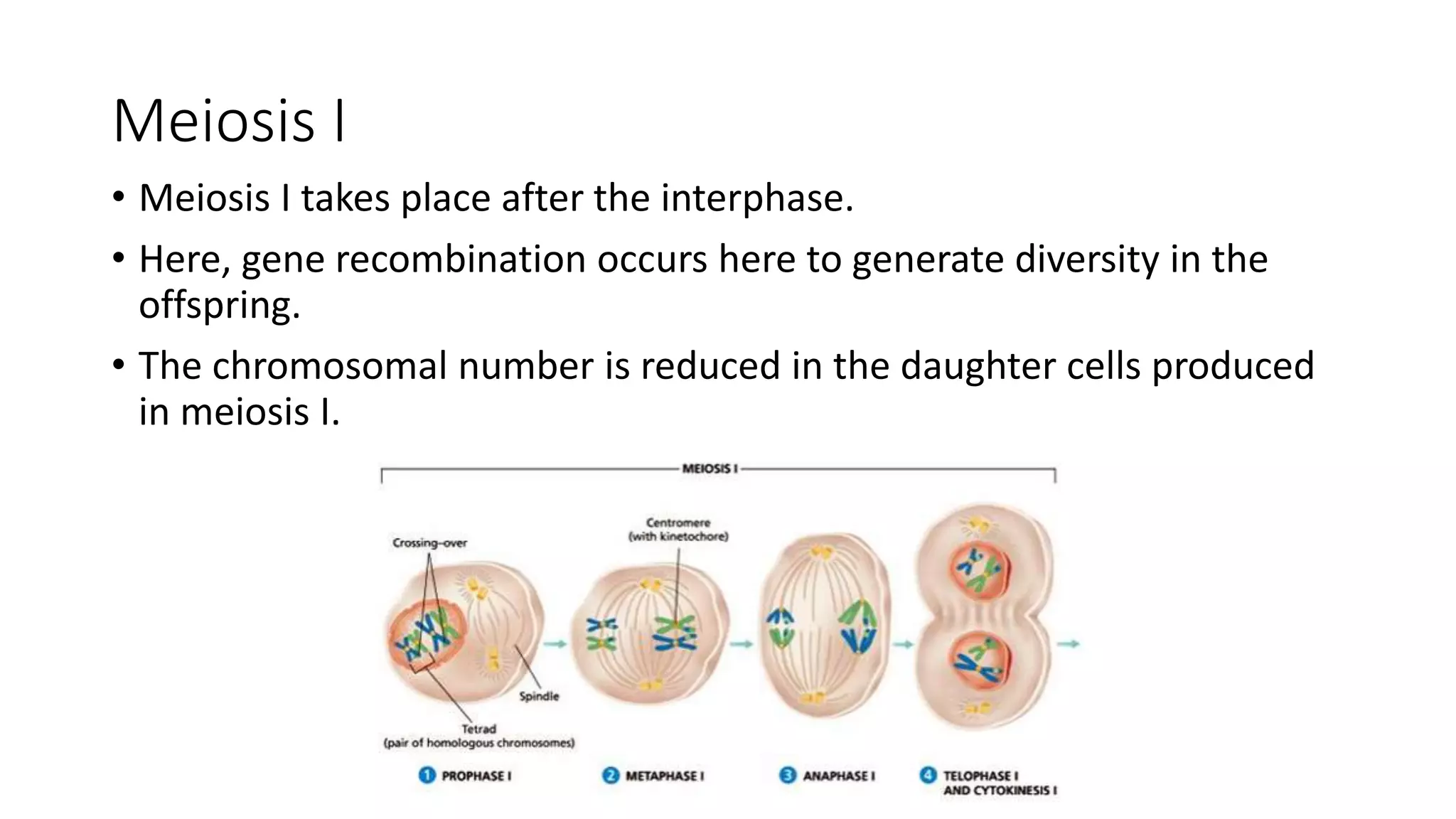 Meiosis I

• Meiosis I takes place after the interphase.

• Here, gene recombination occurs here to generate diversity in the offspring.

• The chromosomal number is reduced in the daughter cells produced in meiosis I.

MEIOSIS I

Crossing-over

Centromere (with kinetochore)

Spindle

Tetrad (pair of homologous chromosomes)

1 PROPHASE I

2 METAPHASE I

3 ANAPHASE I

4 TELOPHASE I AND CYTOKINESIS I